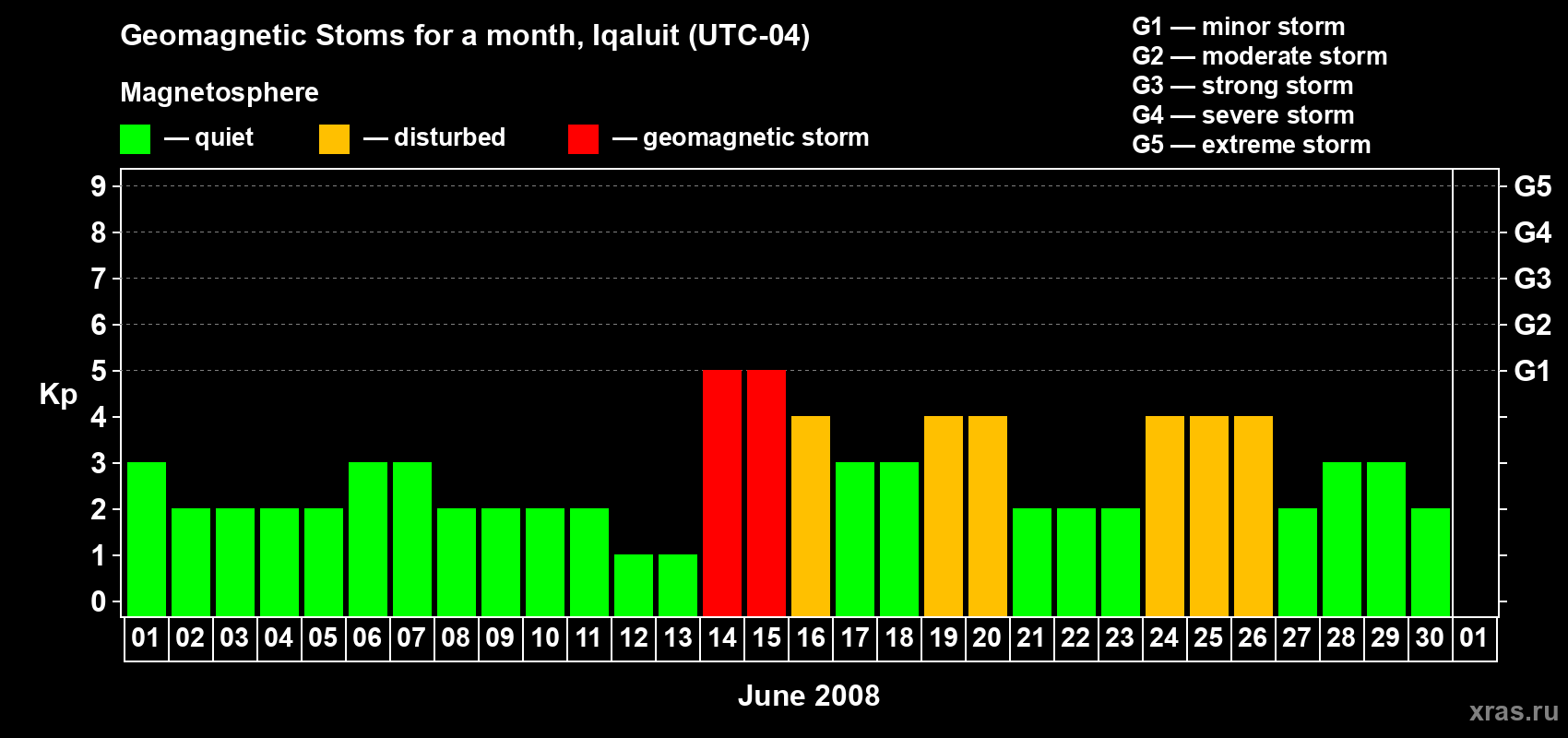 Geomagnetic Stoms for a month, Iqaluit (UTC-04)

Magnetosphere

— quiet — disturbed — geomagnetic storm

G1 — minor storm
G2 — moderate storm
G3 — strong storm
G4 — severe storm
G5 — extreme storm

Kp

9
8
7
6
5
4
3
2
1
0

G5
G4
G3
G2
G1

01 02 03 04 05 06 07 08 09 10 11 12 13 14 15 16 17 18 19 20 21 22 23 24 25 26 27 28 29 30 01

June 2008

xras.ru